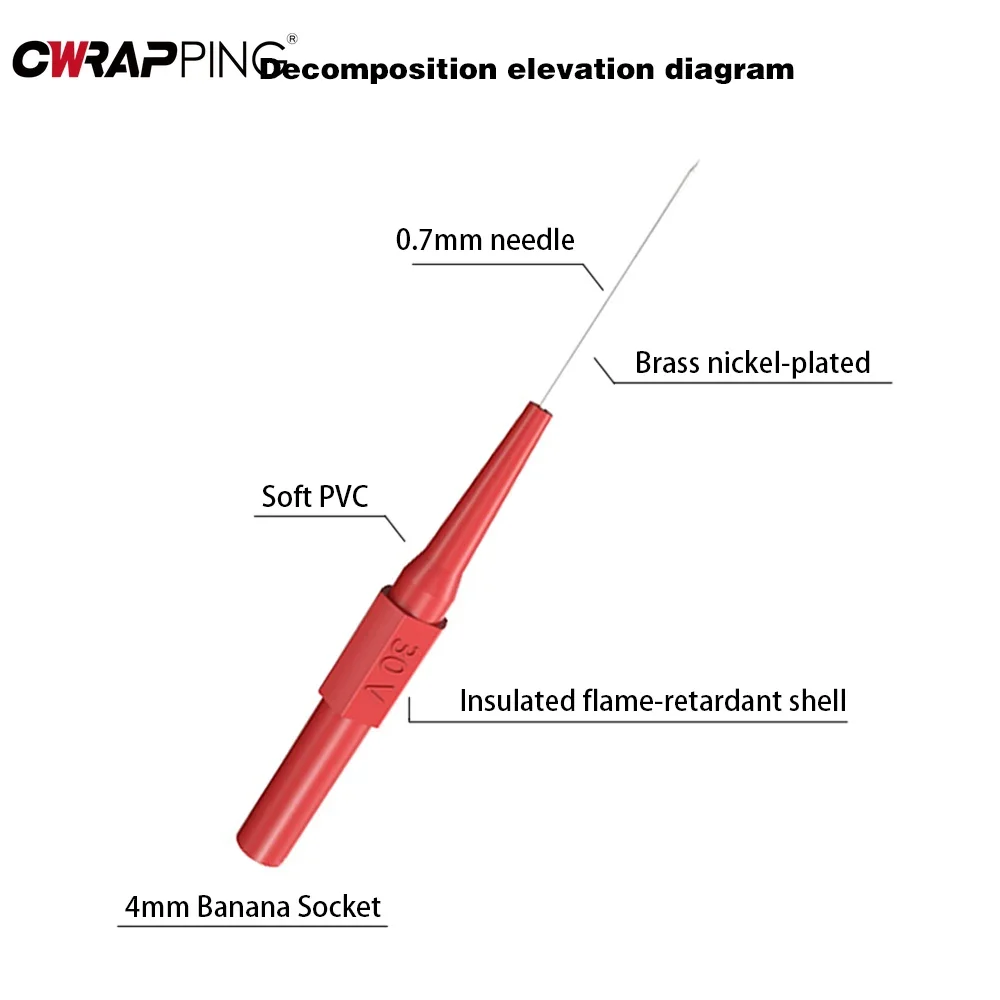 CWRAPPING®
Decomposition elevation diagram

0.7mm needle

Brass nickel-plated

Soft PVC

30V

Insulated flame-retardant shell

4mm Banana Socket